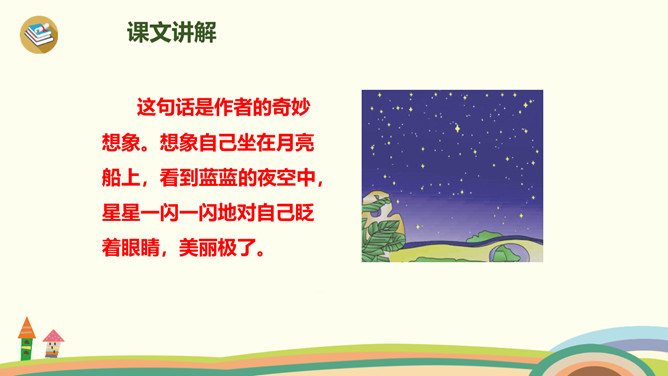 课文讲解

这句话是作者的奇妙想象。想象自己坐在月亮船上，看到蓝蓝的夜空中，星星一闪一闪地对自己眨着眼睛，美丽极了。